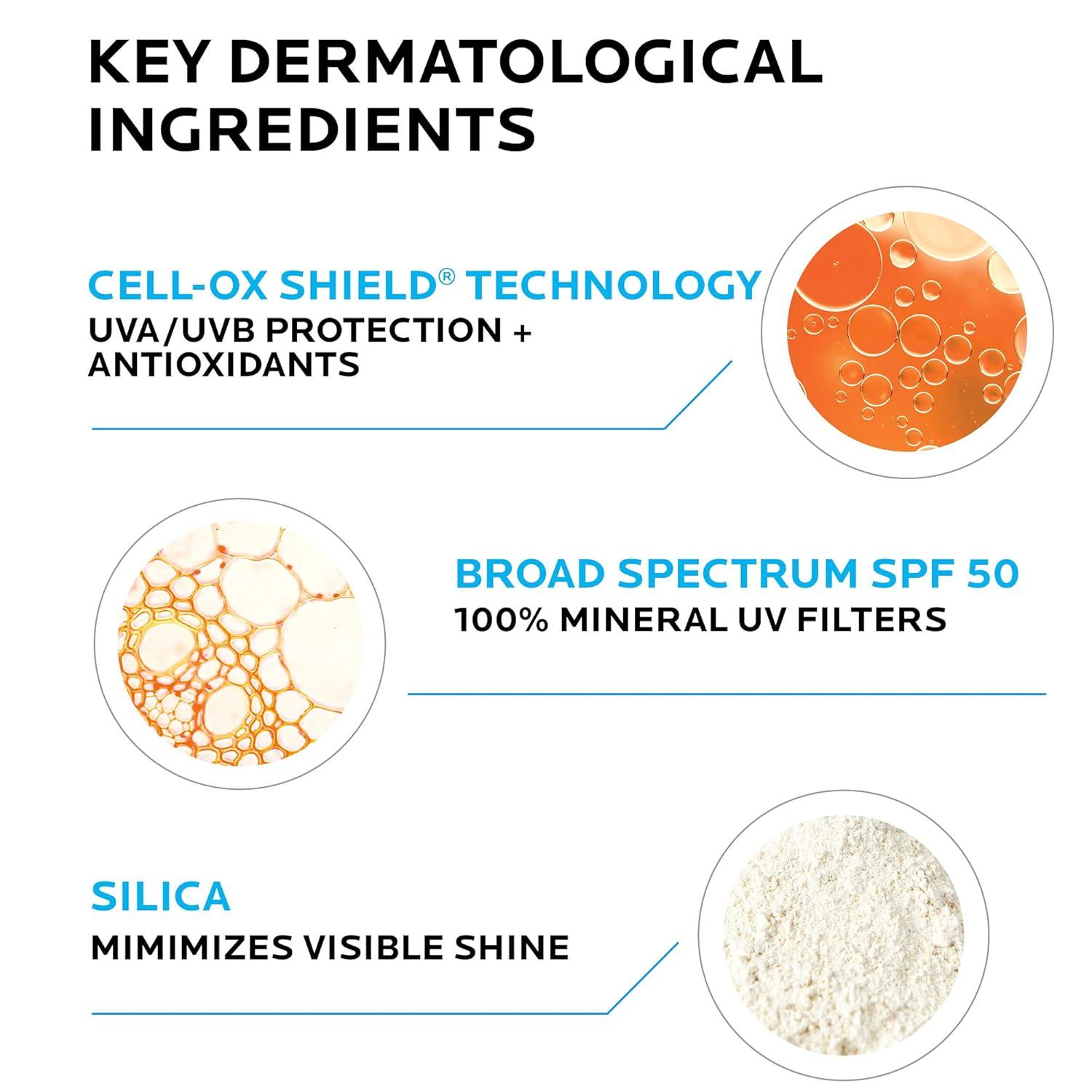 KEY DERMATOLOGICAL INGREDIENTS

CELL-OX SHIELD® TECHNOLOGY
UVA/UVB PROTECTION + ANTIOXIDANTS

BROAD SPECTRUM SPF 50
100% MINERAL UV FILTERS

SILICA
MIMIMIZES VISIBLE SHINE